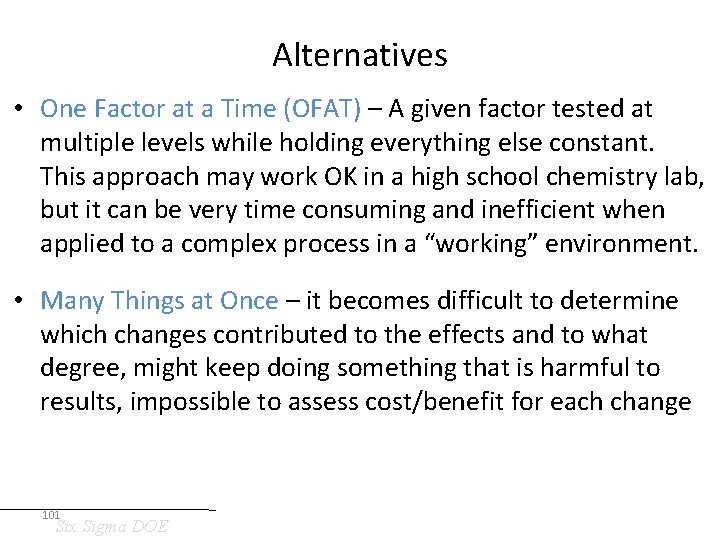 Alternatives

• One Factor at a Time (OFAT) – A given factor tested at multiple levels while holding everything else constant. This approach may work OK in a high school chemistry lab, but it can be very time consuming and inefficient when applied to a complex process in a “working” environment.

• Many Things at Once – it becomes difficult to determine which changes contributed to the effects and to what degree, might keep doing something that is harmful to results, impossible to assess cost/benefit for each change

101
Six Sigma DOE